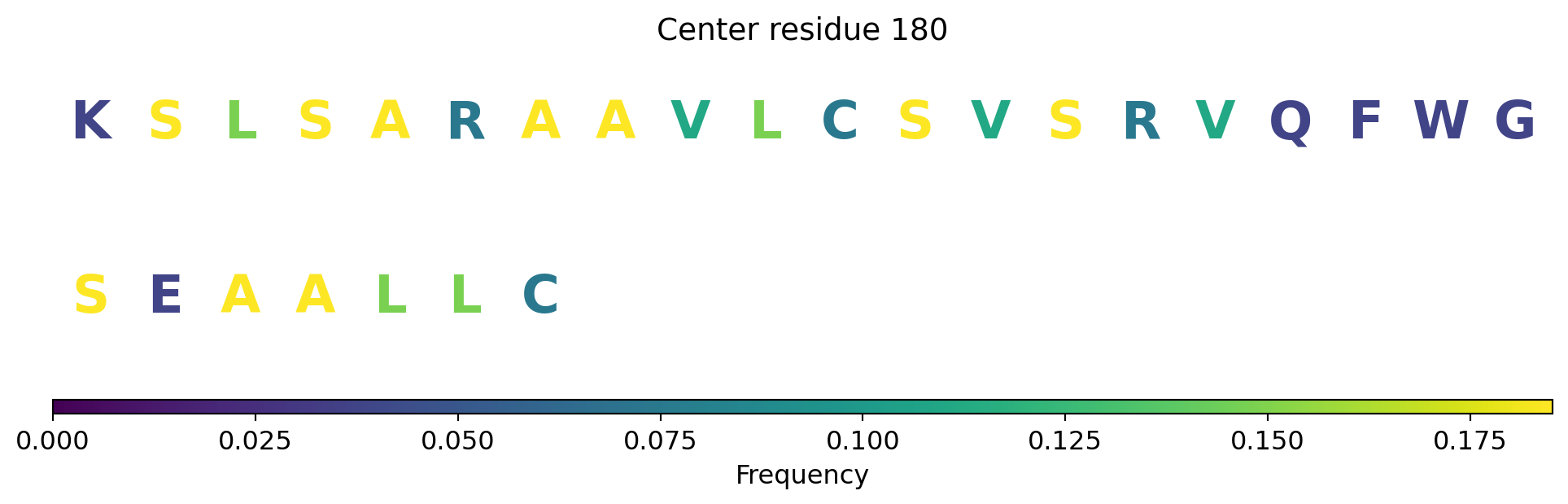 Center residue 180

K S L S A R A A V L C S V S R V Q F W G

S E A A L L C

0.000 0.025 0.050 0.075 0.100 0.125 0.150 0.175

Frequency